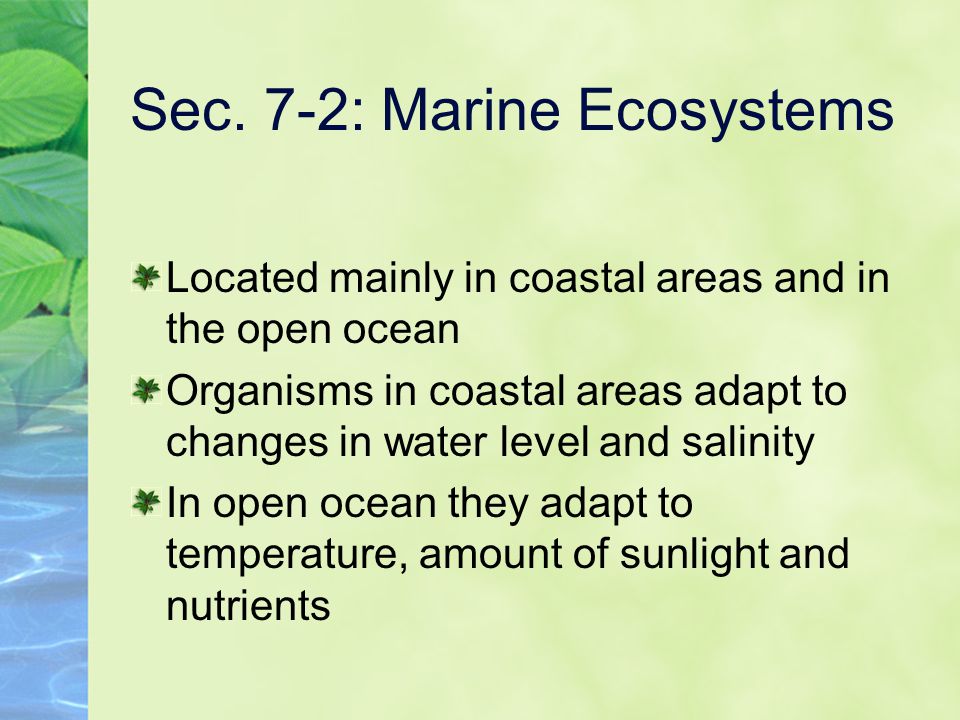 Sec. 7-2: Marine Ecosystems

Located mainly in coastal areas and in the open ocean

Organisms in coastal areas adapt to changes in water level and salinity

In open ocean they adapt to temperature, amount of sunlight and nutrients